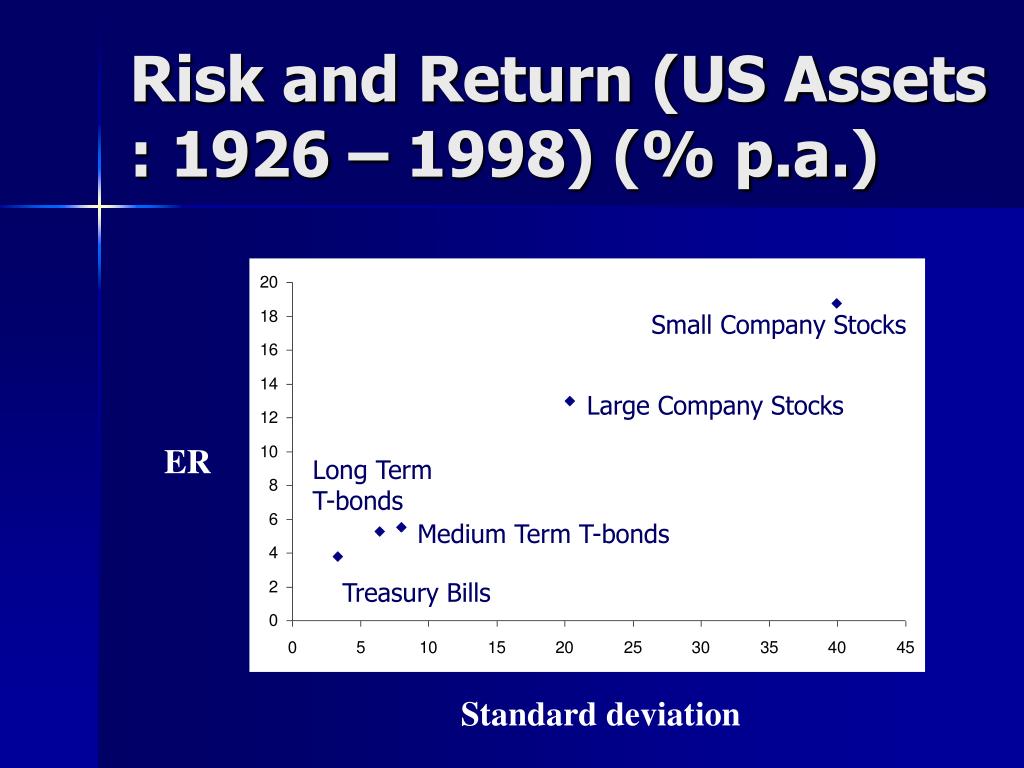 Risk and Return (US Assets : 1926 – 1998) (% p.a.)

ER

20
18
16
14
12
10
8
6
4
2
0

Small Company Stocks

Large Company Stocks

Long Term T-bonds

Medium Term T-bonds

Treasury Bills

0 5 10 15 20 25 30 35 40 45

Standard deviation